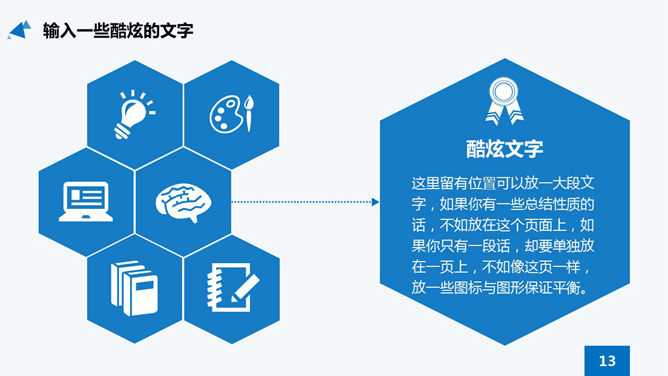 输入一些酷炫的文字

酷炫文字

这里留有位置可以放一大段文字，如果你有一些总结性质的话，不如放在这个页面上，如果你只有一段话，却要单独放在一页上，不如像这页一样，放一些图标与图形保证平衡。

13